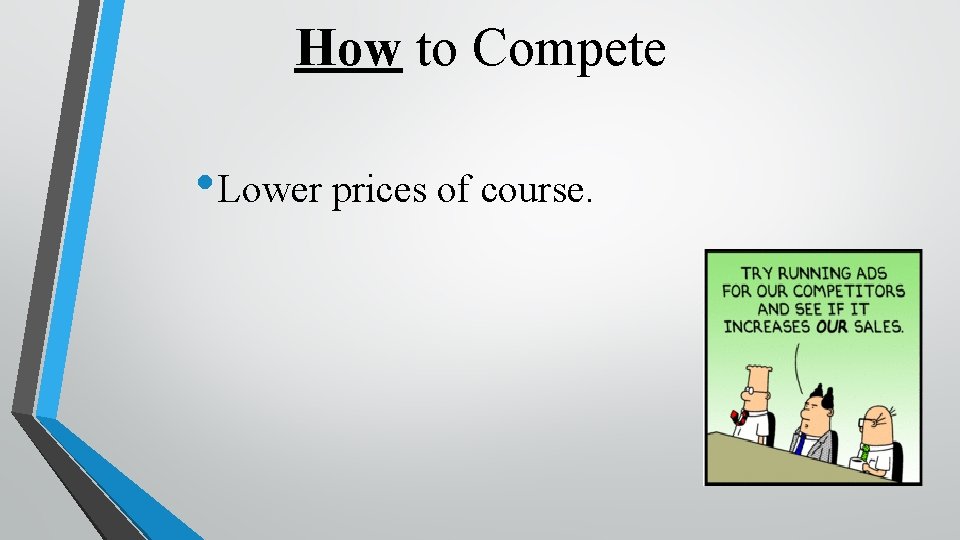 How to Compete

• Lower prices of course.

TRY RUNNING ADS FOR OUR COMPETITORS AND SEE IF IT INCREASES OUR SALES.